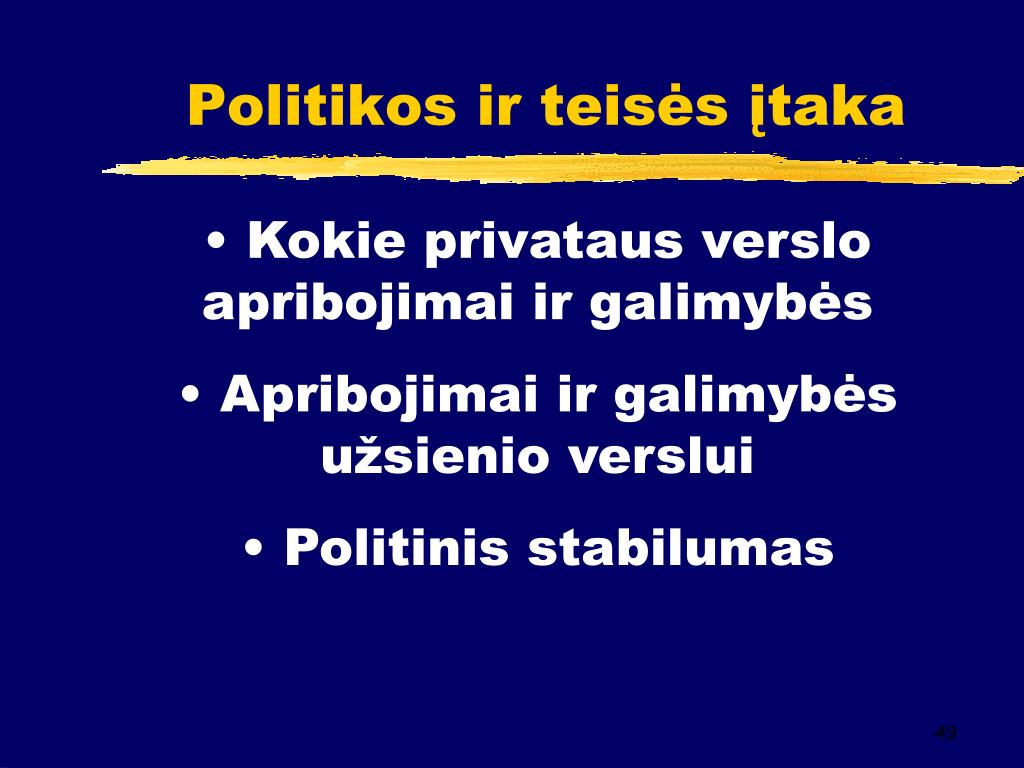 Politikos ir teisės įtaka

• Kokie privataus verslo apribojimai ir galimybės

• Apribojimai ir galimybės užsienio verslui

• Politinis stabilumas

43